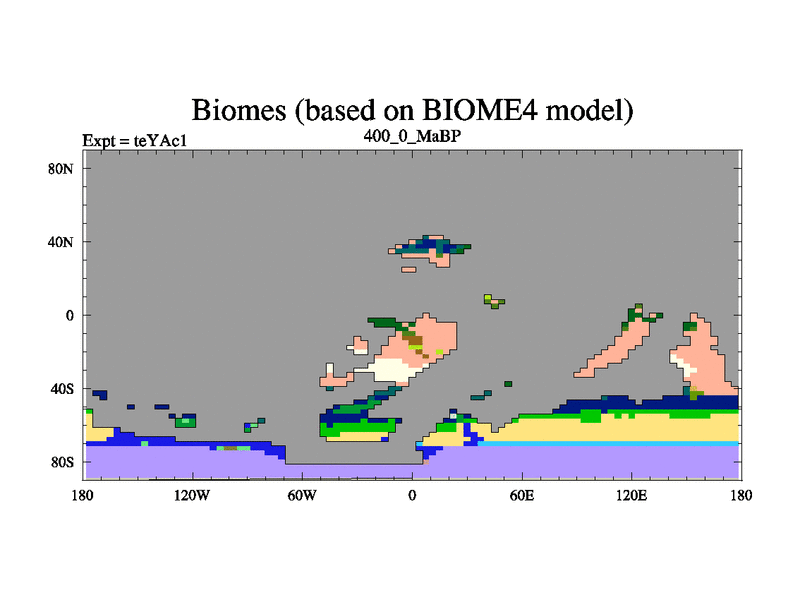 Biomes (based on BIOME4 model)

Expt = teYAc1

400_0_MaBP

80N
40N
0
40S
80S

180
120W
60W
0
60E
120E
180